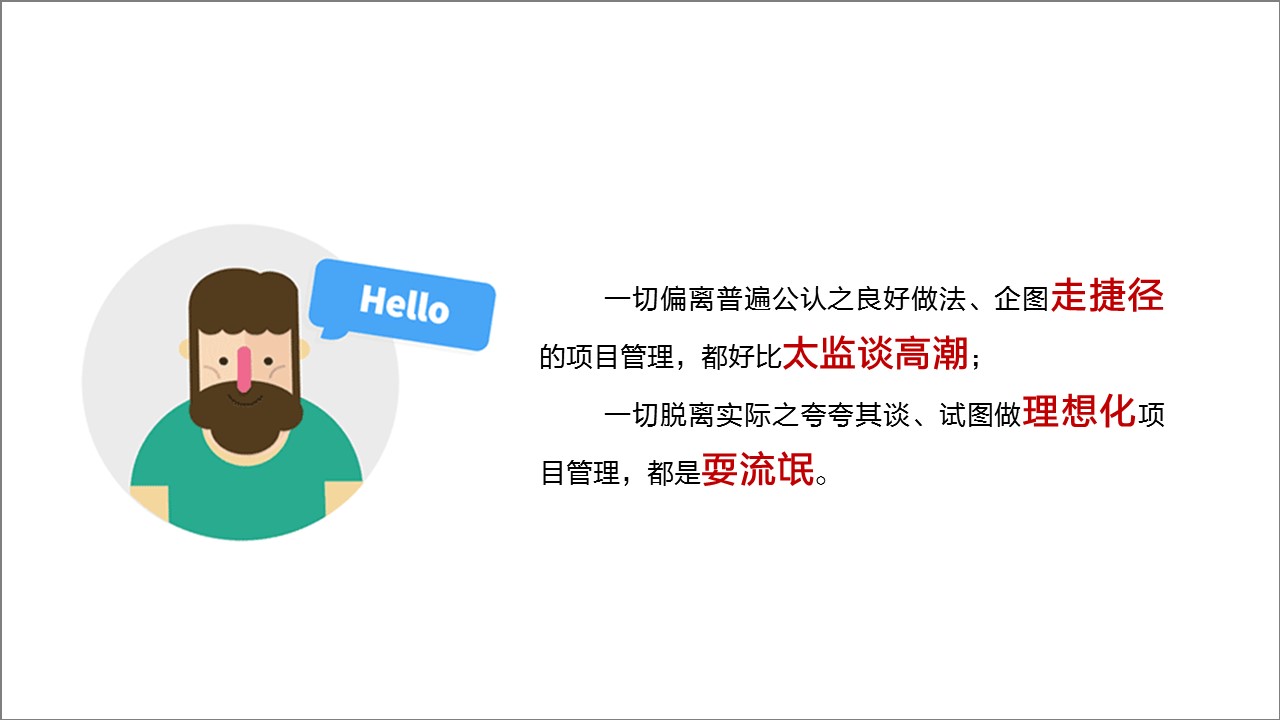 Hello

一切偏离普遍公认之良好做法、企图走捷径的项目管理，都好比太监谈高潮；

一切脱离实际之夸夸其谈、试图做理想化项目管理，都是耍流氓。